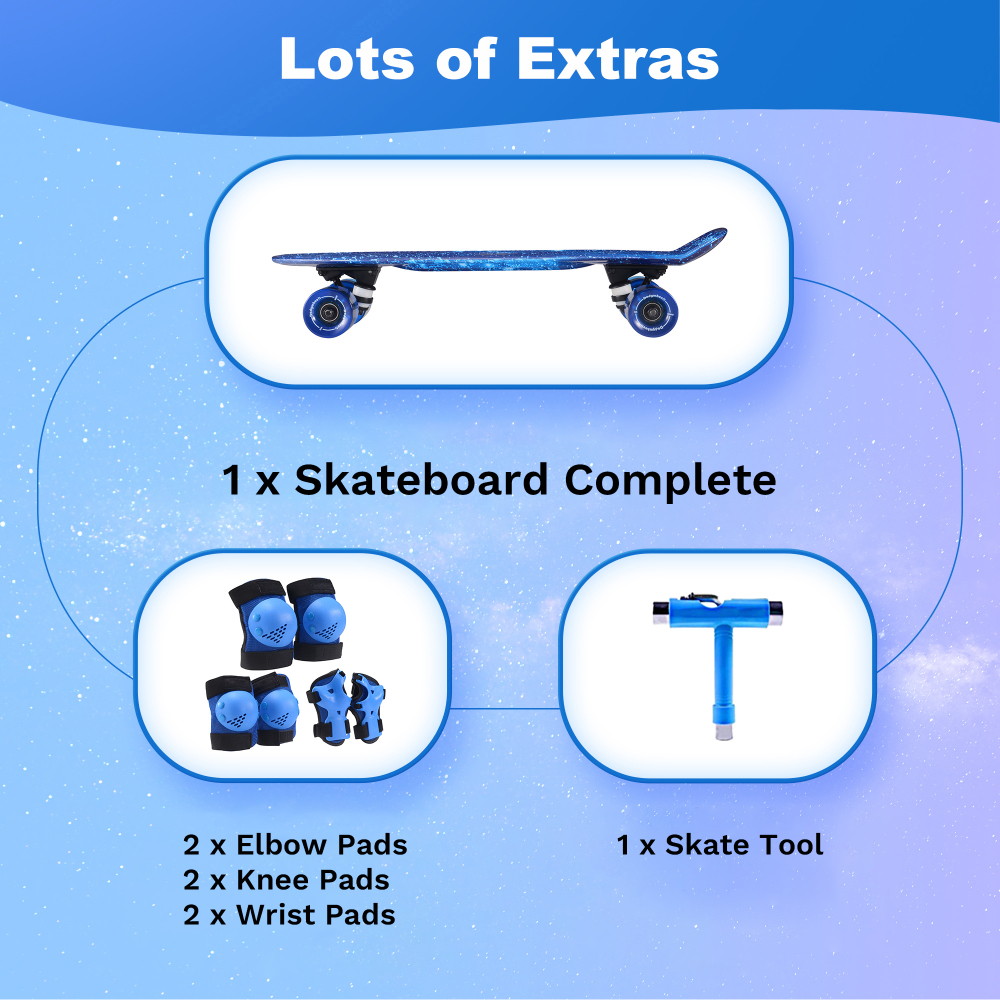 Lots of Extras

1 x Skateboard Complete

2 x Elbow Pads
2 x Knee Pads
2 x Wrist Pads

1 x Skate Tool